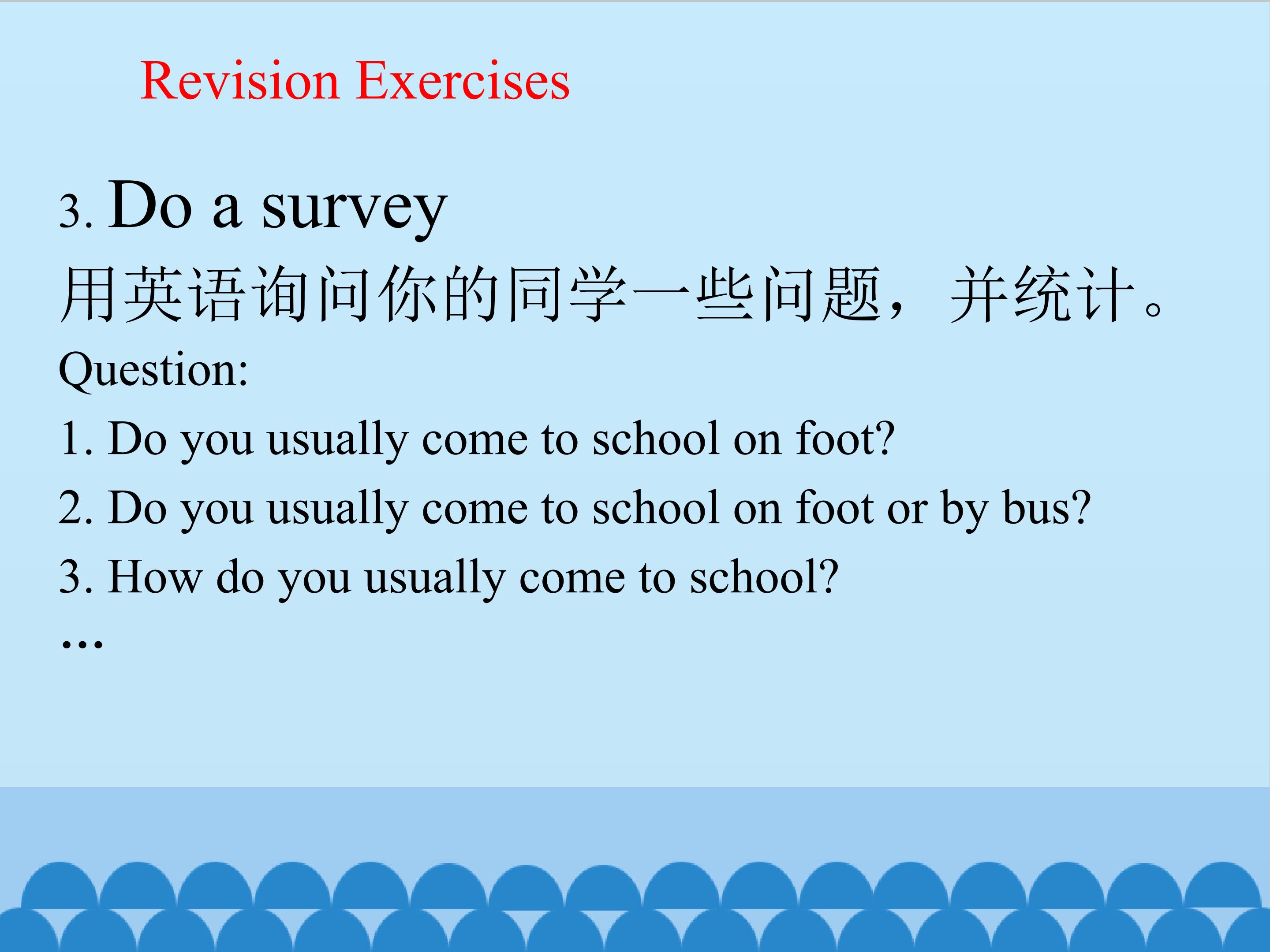 Revision Exercises

3. Do a survey

用英语询问你的同学一些问题，并统计。

Question:

1. Do you usually come to school on foot?

2. Do you usually come to school on foot or by bus?

3. How do you usually come to school?

…